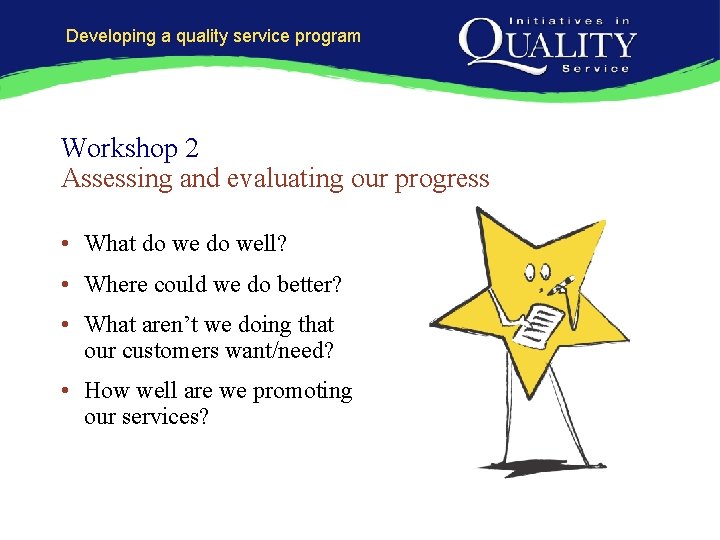 Developing a quality service program

Initiatives in
QUALITY
Service

Workshop 2
Assessing and evaluating our progress

• What do we do well?
• Where could we do better?
• What aren't we doing that our customers want/need?
• How well are we promoting our services?